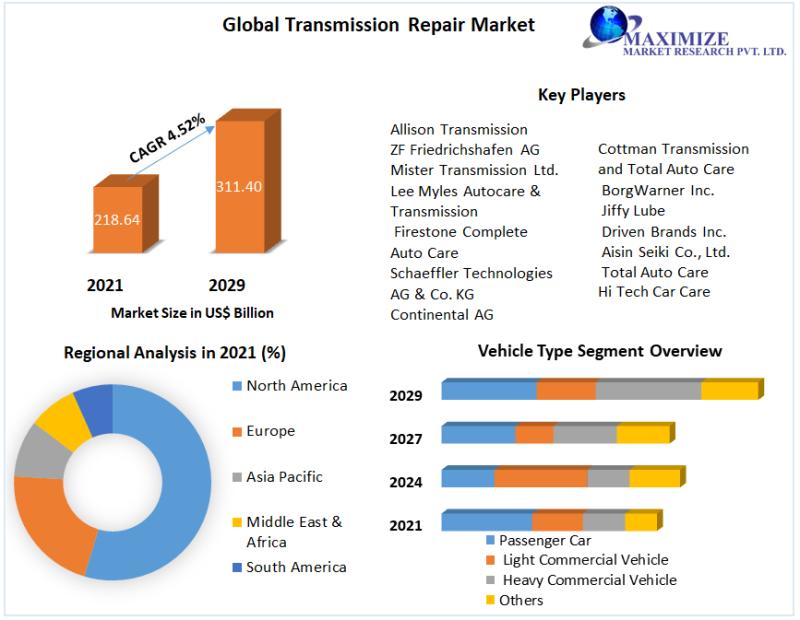 Global Transmission Repair Market

MAXIMIZE
MARKET RESEARCH PVT. LTD.

CAGR 4.52%

218.64

311.40

2021

2029

Market Size in US$ Billion

Key Players

Allison Transmission
ZF Friedrichshafen AG
Mister Transmission Ltd.
Lee Myles Autocare & Transmission
Firestone Complete Auto Care
Schaeffler Technologies AG & Co. KG
Continental AG

Cottman Transmission and Total Auto Care
BorgWarner Inc.
Jiffy Lube
Driven Brands Inc.
Aisin Seiki Co., Ltd.
Total Auto Care
Hi Tech Car Care

Regional Analysis in 2021 (%)

North America
Europe
Asia Pacific
Middle East & Africa
South America

Vehicle Type Segment Overview

2029
2027
2024
2021

Passenger Car
Light Commercial Vehicle
Heavy Commercial Vehicle
Others